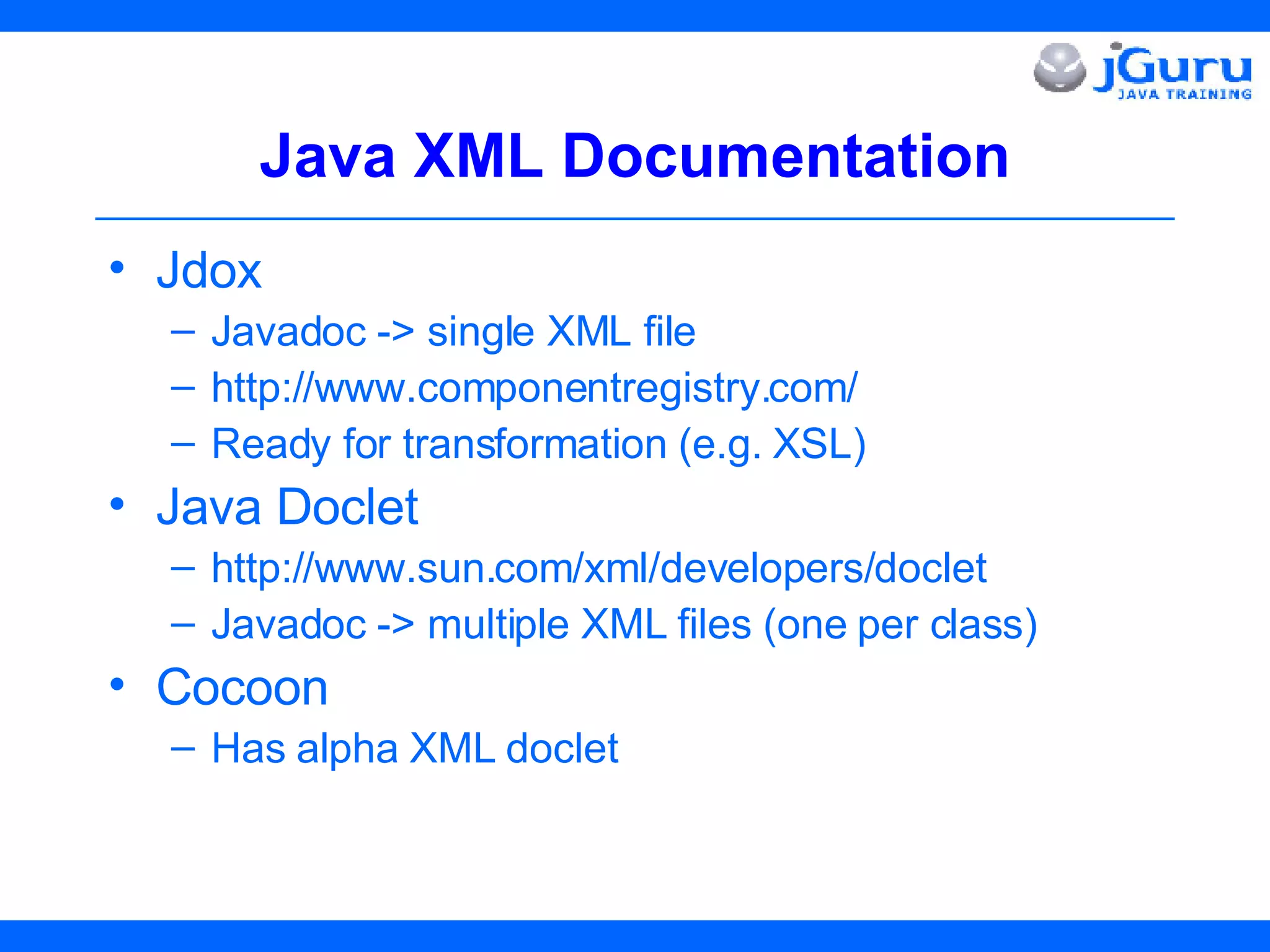 jGuru
JAVA TRAINING

Java XML Documentation

• Jdox
– Javadoc -> single XML file
– http://www.componentregistry.com/
– Ready for transformation (e.g. XSL)
• Java Doclet
– http://www.sun.com/xml/developers/doclet
– Javadoc -> multiple XML files (one per class)
• Cocoon
– Has alpha XML doclet